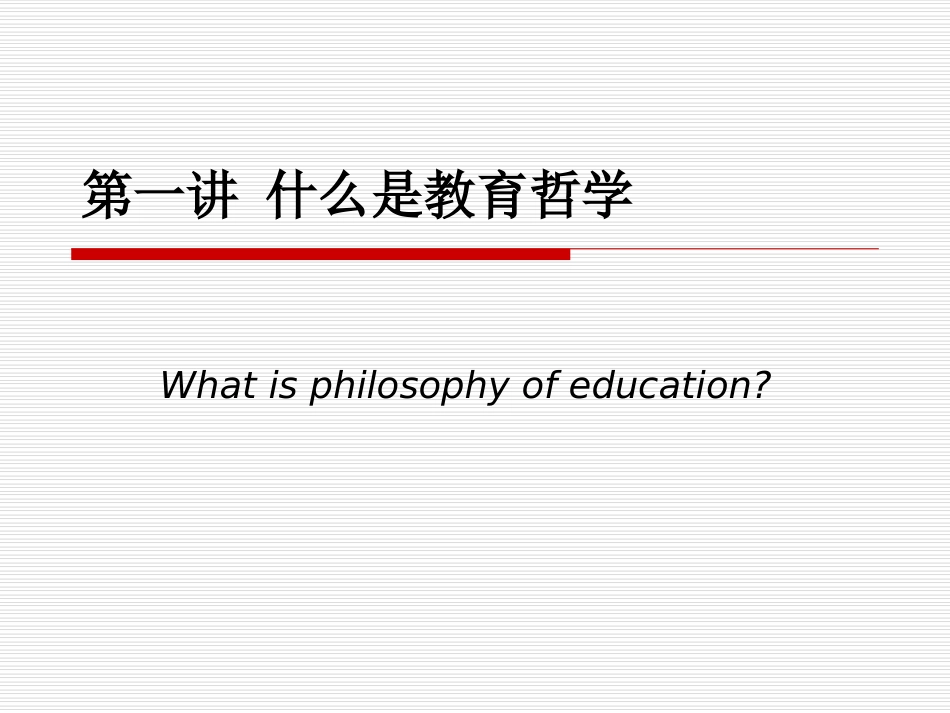 第一讲 什么是教育哲学

What is philosophy of education?